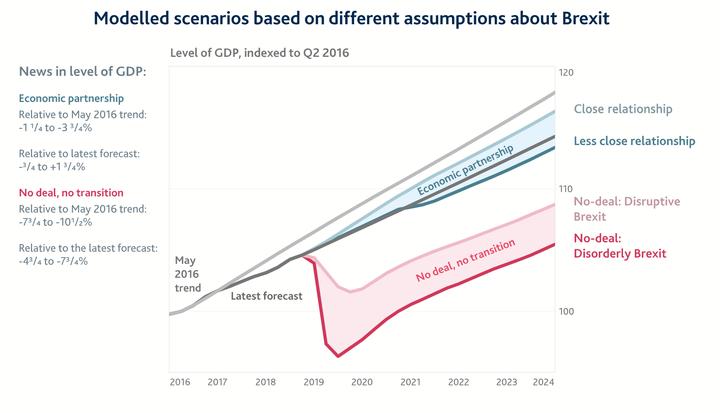 Modelled scenarios based on different assumptions about Brexit

Level of GDP, indexed to Q2 2016

News in level of GDP:

Economic partnership
Relative to May 2016 trend: -1 ¹/₄ to -3 ³/₄%

Relative to latest forecast: -³/₄ to +1 ³/₄%

No deal, no transition
Relative to May 2016 trend: -7³/₄ to -10¹/₂%

Relative to the latest forecast: -4³/₄ to -7³/₄%

120

110

100

Close relationship

Less close relationship

No-deal: Disruptive Brexit

No-deal: Disorderly Brexit

Economic partnership

No deal, no transition

May 2016 trend

Latest forecast

2016 2017 2018 2019 2020 2021 2022 2023 2024